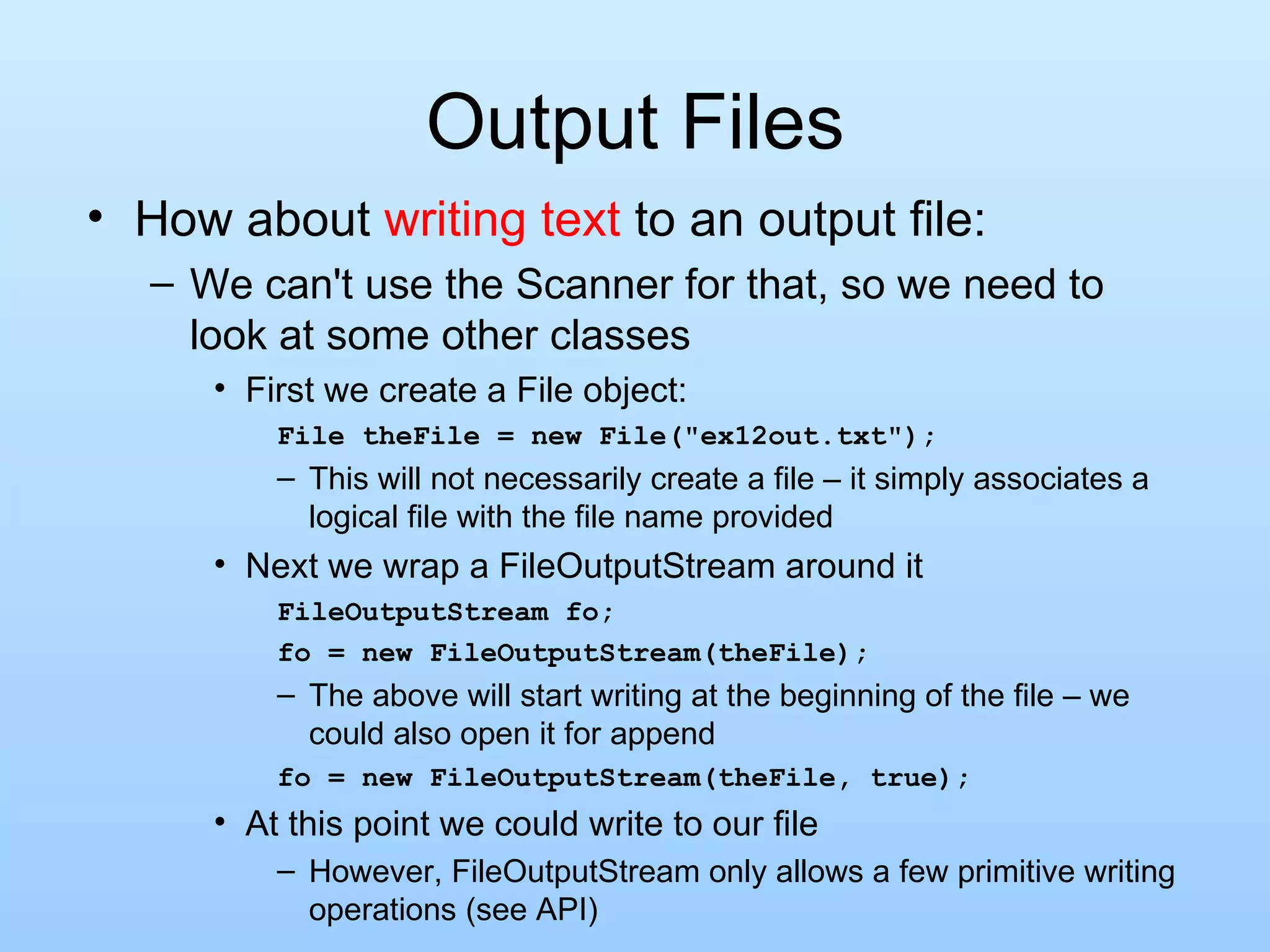 Output Files

• How about writing text to an output file:

– We can't use the Scanner for that, so we need to look at some other classes

• First we create a File object:

File theFile = new File("ex12out.txt");

– This will not necessarily create a file – it simply associates a logical file with the file name provided

• Next we wrap a FileOutputStream around it

FileOutputStream fo;

fo = new FileOutputStream(theFile);

– The above will start writing at the beginning of the file – we could also open it for append

fo = new FileOutputStream(theFile, true);

• At this point we could write to our file

– However, FileOutputStream only allows a few primitive writing operations (see API)